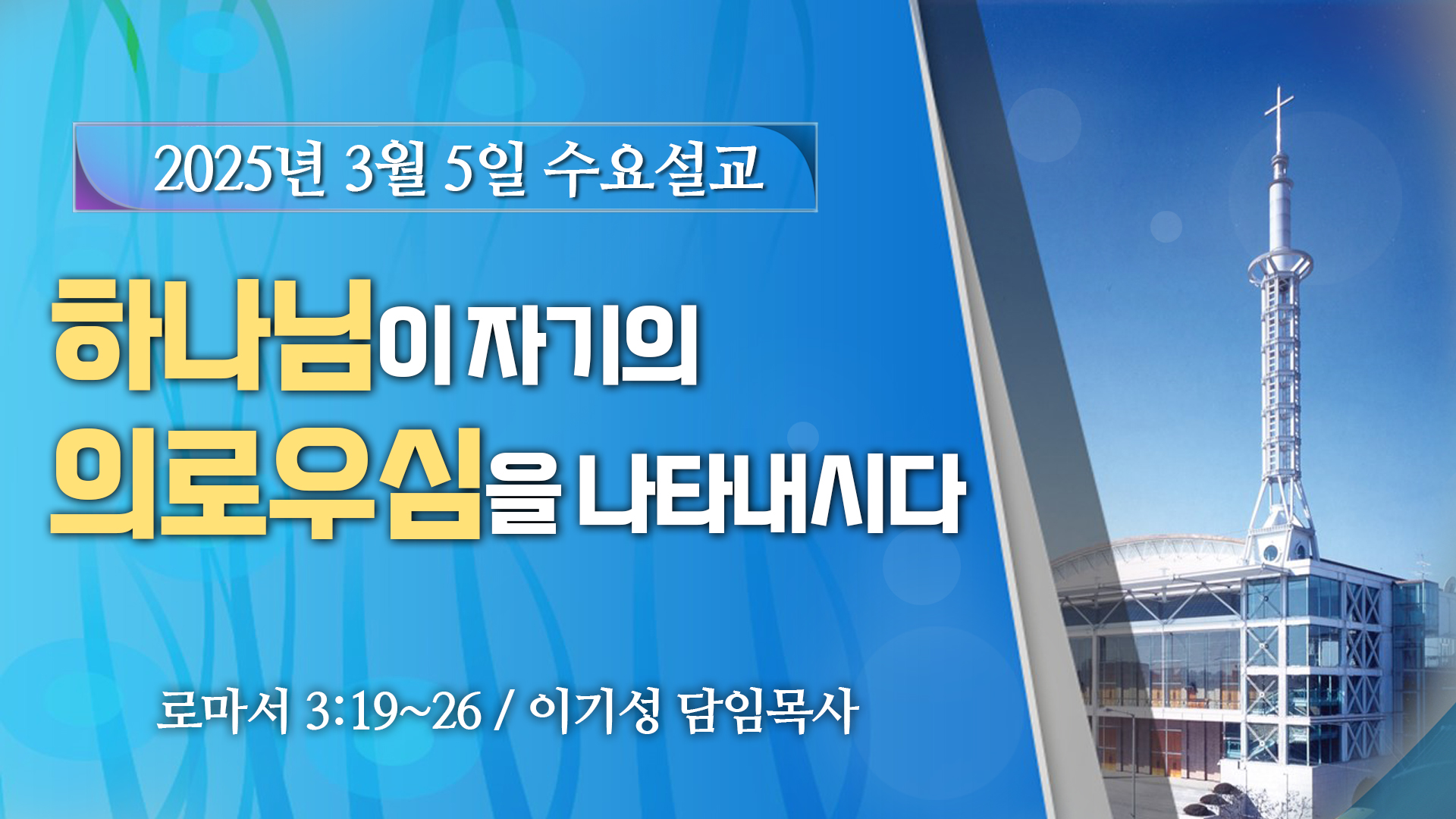 2025년 3월 5일 수요설교

하나님이 자기의
의로우심을 나타내시다

로마서 3:19~26 / 이기성 담임목사